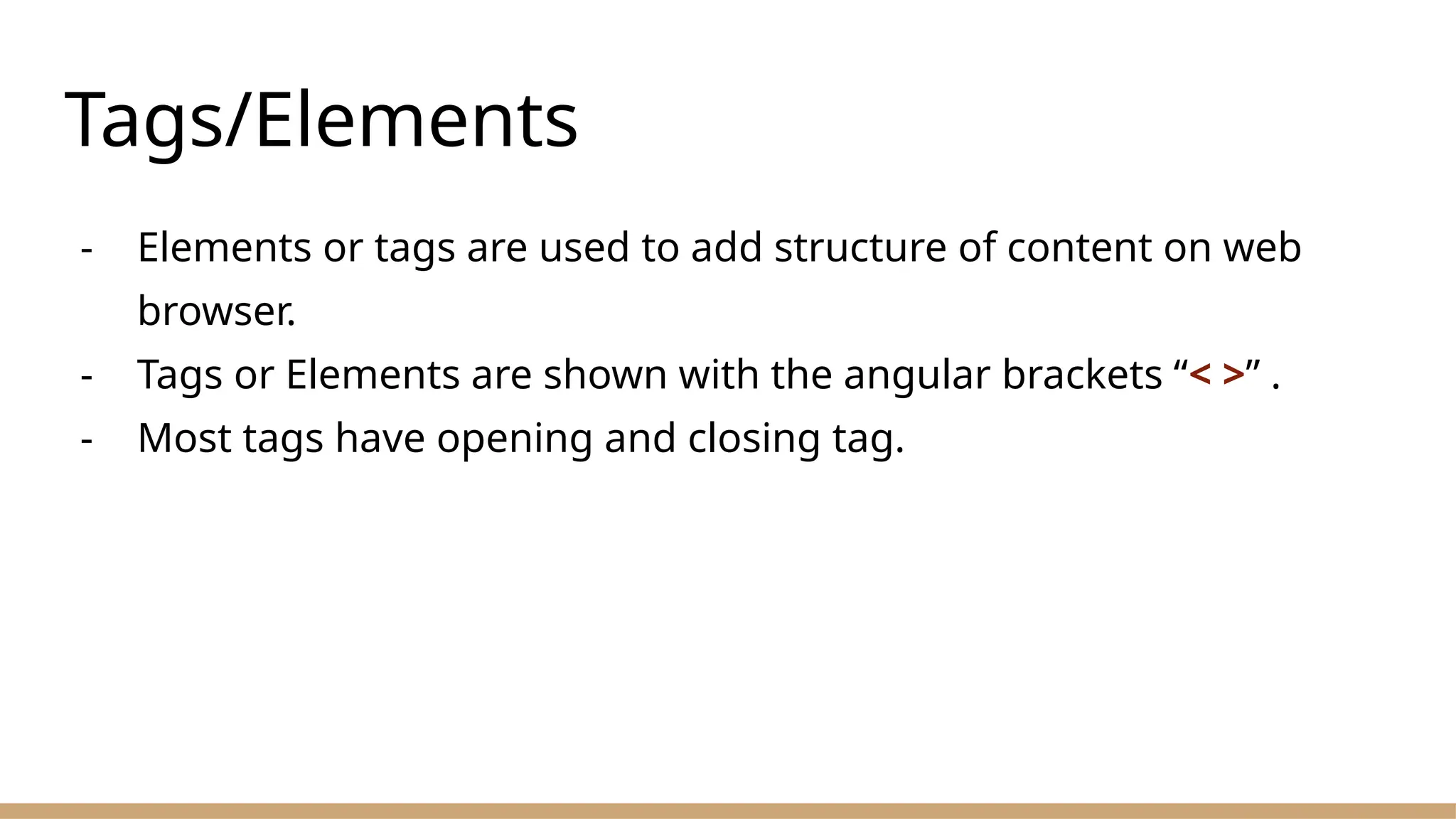 Tags/Elements

- Elements or tags are used to add structure of content on web browser.
- Tags or Elements are shown with the angular brackets “< >” .
- Most tags have opening and closing tag.